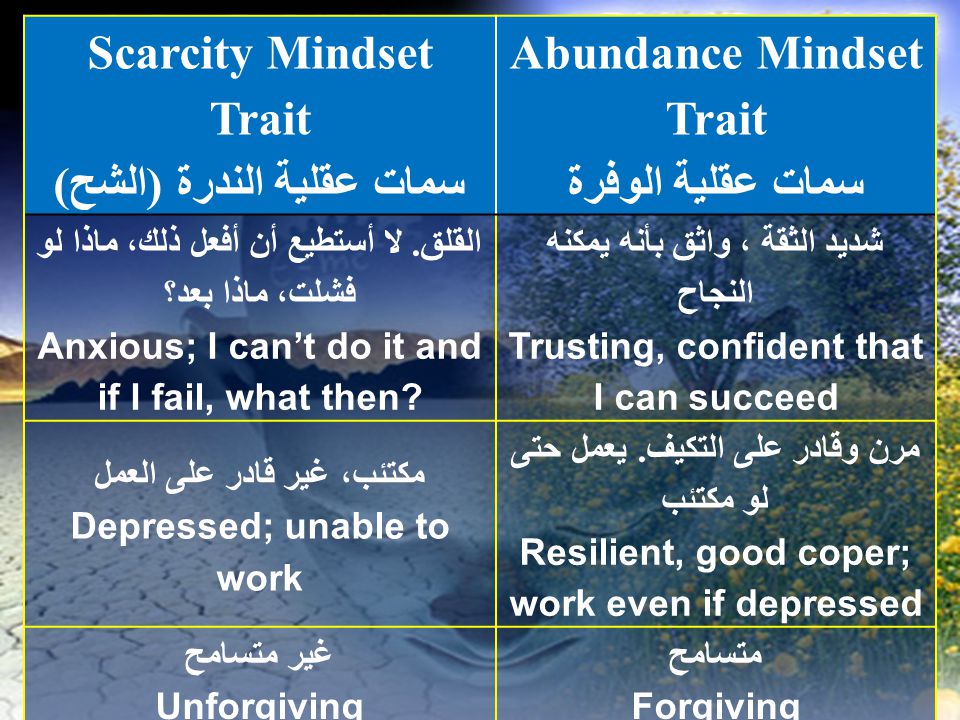 | Scarcity Mindset Trait سمات عقلية الندرة (الشح) | Abundance Mindset Trait سمات عقلية الوفرة |
|---|---|
| القلق. لا أستطيع أن أفعل ذلك، ماذا لو فشلت، ماذا بعد؟ Anxious; I can't do it and if I fail, what then? | شديد الثقة ، واثق بأنه يمكنه النجاح Trusting, confident that I can succeed |
| مكتئب، غير قادر على العمل Depressed; unable to work | مرن وقادر على التكيف. يعمل حتى لو مكتئب Resilient, good coper; work even if depressed |
| غير متسامح Unforgiving | متسامح Forgiving |